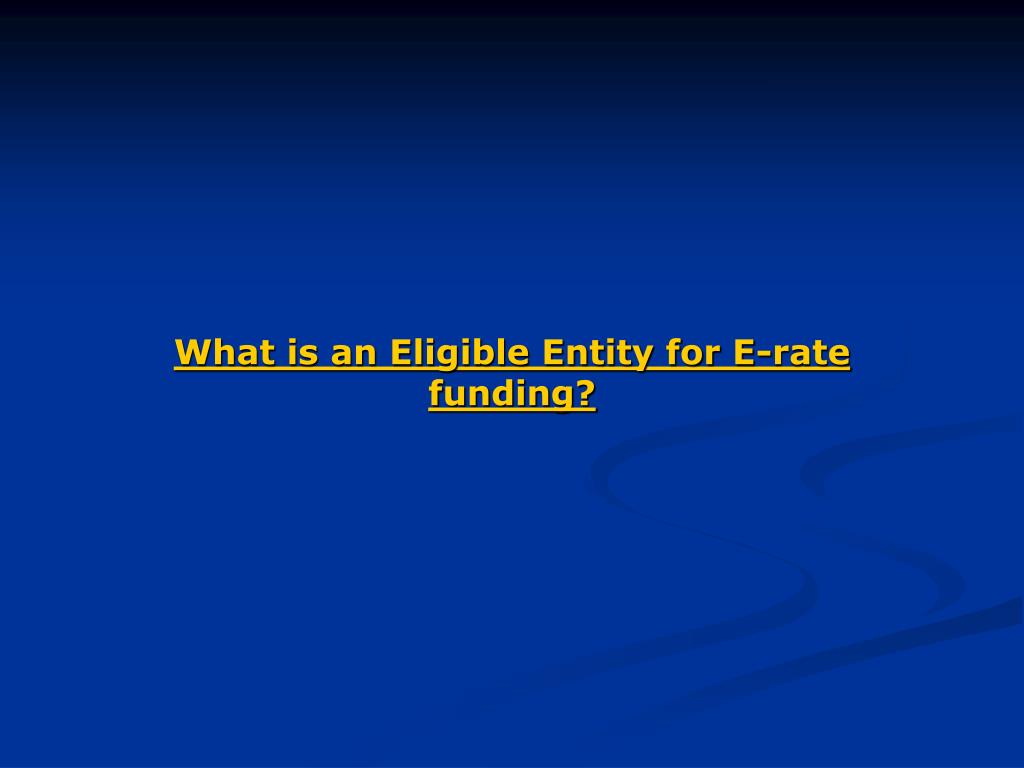 What is an Eligible Entity for E-rate funding?